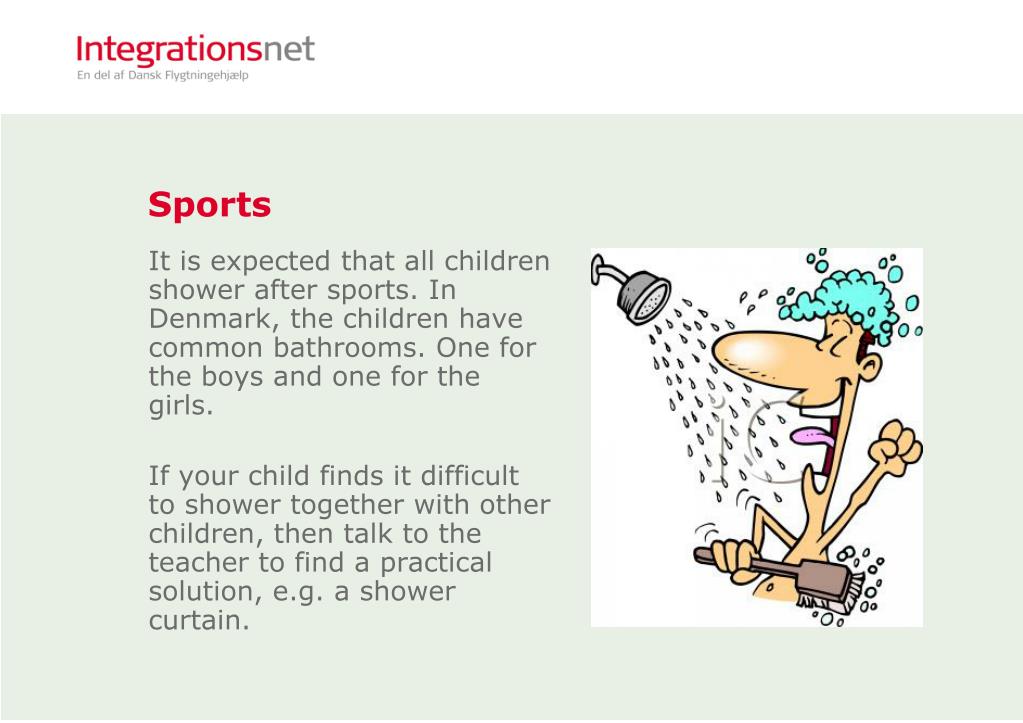 Integrationsnet
En del af Dansk Flygtningehjælp

Sports

It is expected that all children shower after sports. In Denmark, the children have common bathrooms. One for the boys and one for the girls.

If your child finds it difficult to shower together with other children, then talk to the teacher to find a practical solution, e.g. a shower curtain.